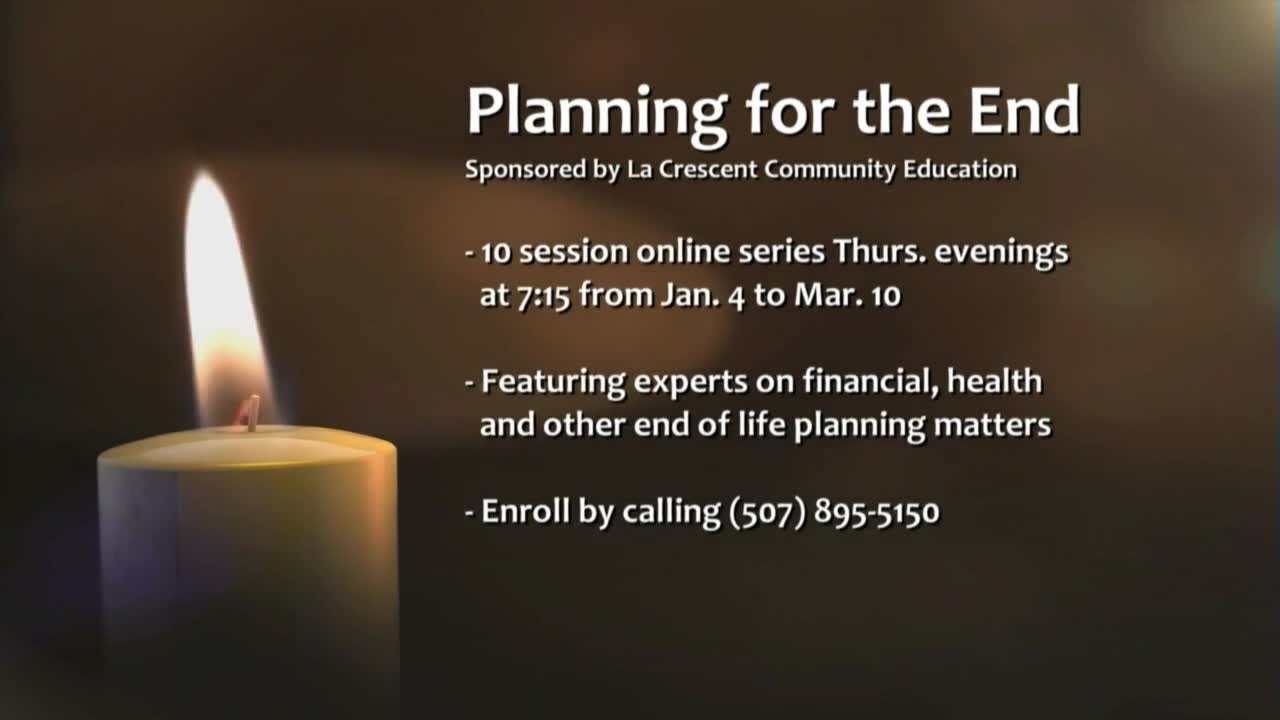 Planning for the End
Sponsored by La Crescent Community Education

- 10 session online series Thurs. evenings at 7:15 from Jan. 4 to Mar. 10

- Featuring experts on financial, health and other end of life planning matters

- Enroll by calling (507) 895-5150